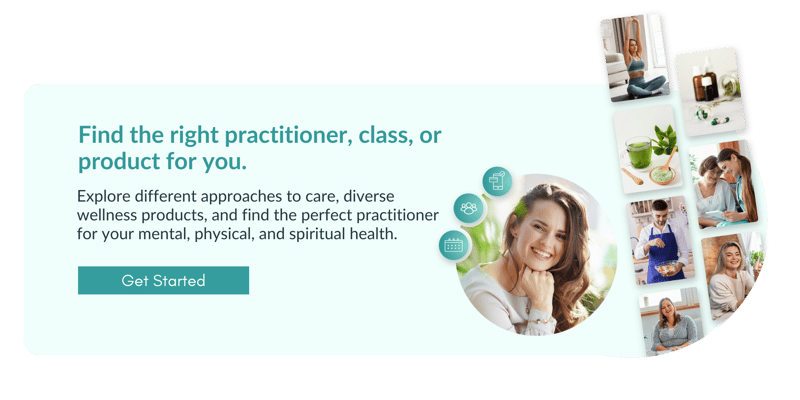 Find the right practitioner, class, or product for you.

Explore different approaches to care, diverse wellness products, and find the perfect practitioner for your mental, physical, and spiritual health.

Get Started